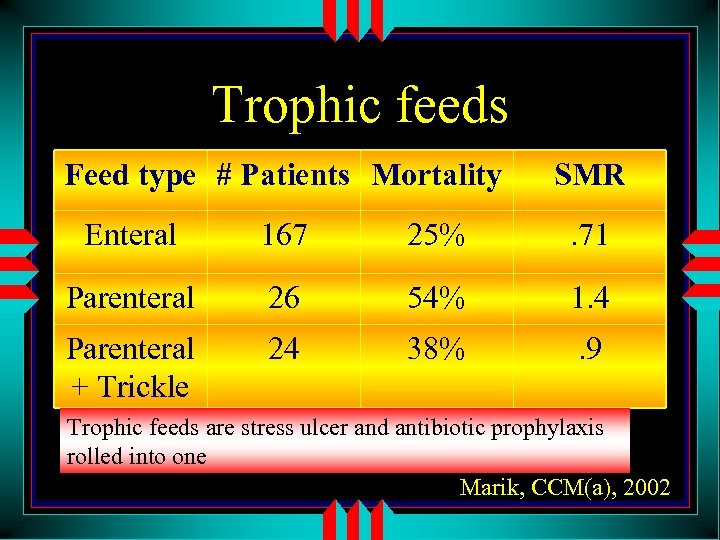 Trophic feeds

| Feed type | # Patients | Mortality | SMR |
|---|---|---|---|
| Enteral | 167 | 25% | .71 |
| Parenteral | 26 | 54% | 1.4 |
| Parenteral + Trickle | 24 | 38% | .9 |

Trophic feeds are stress ulcer and antibiotic prophylaxis rolled into one

Marik, CCM(a), 2002